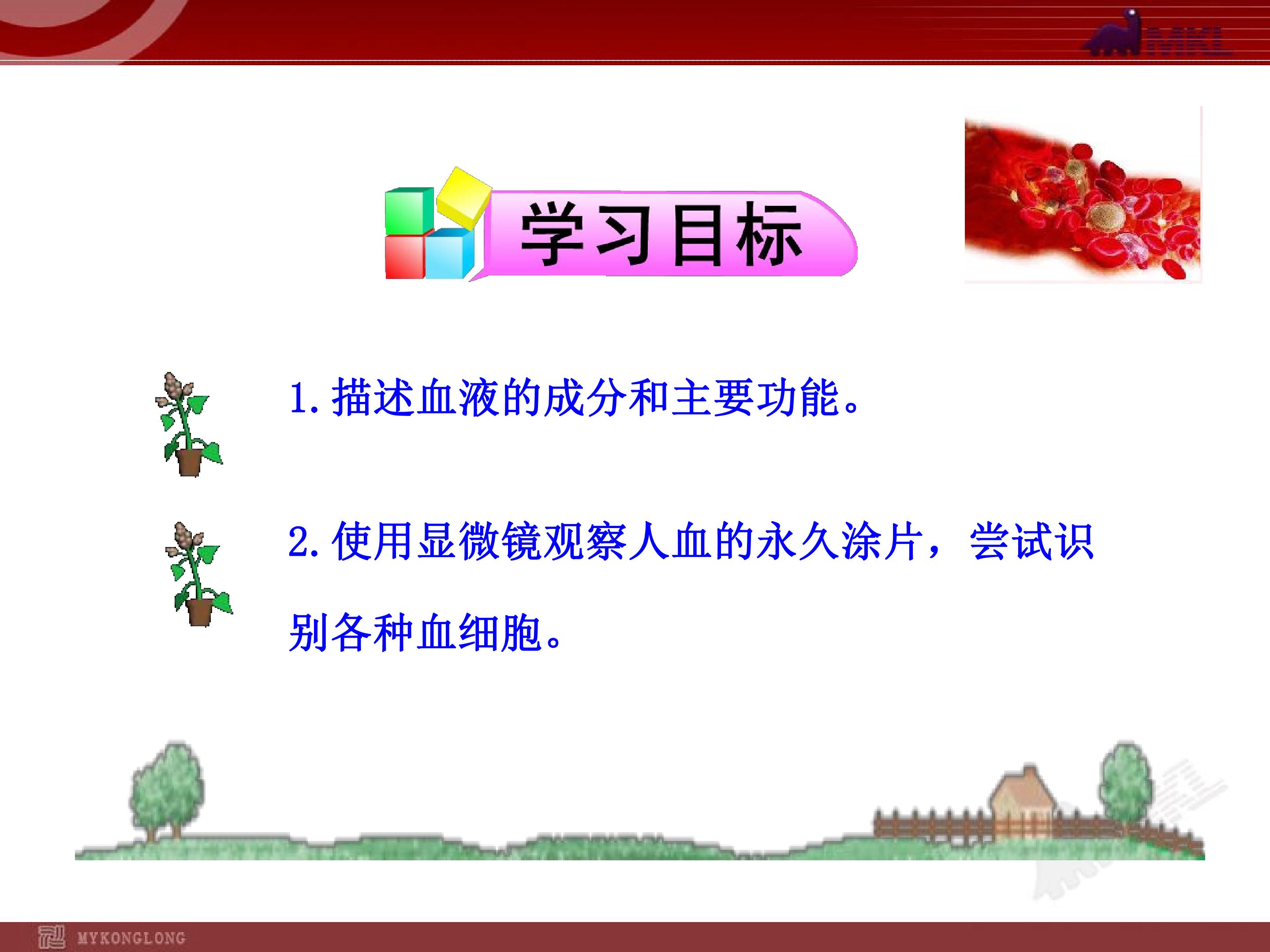 MKL

学习目标

1.描述血液的成分和主要功能。

2.使用显微镜观察人血的永久涂片，尝试识别各种血细胞。

MYKONGLONG